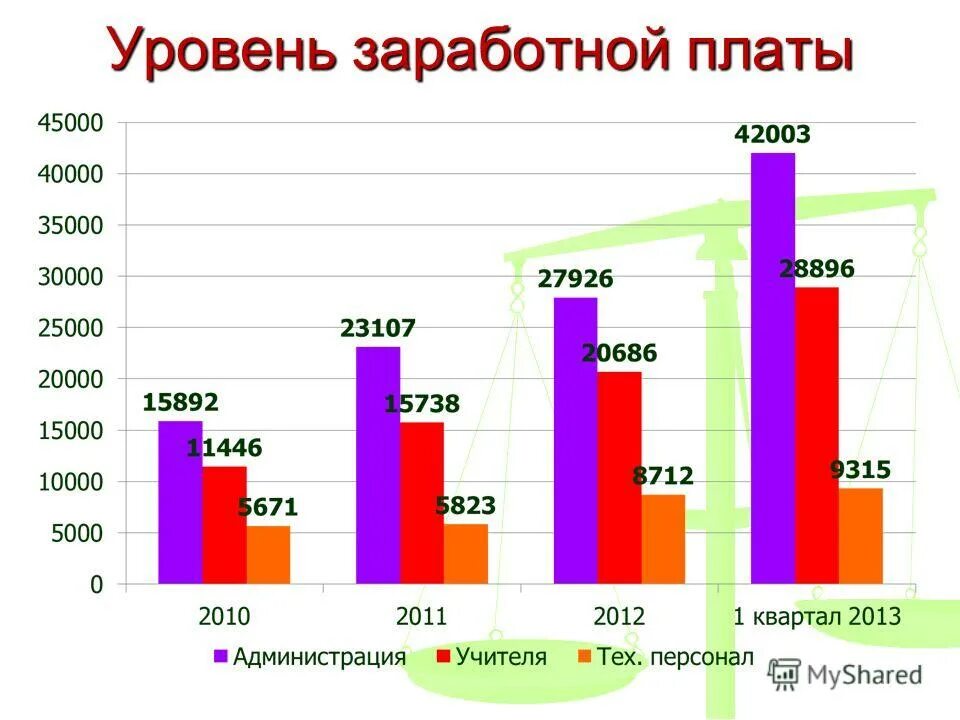 Уровень заработной платы

45000
40000
35000
30000
25000
20000
15000
10000
5000
0

15892
11446
5671
23107
15738
5823
27926
20686
8712
42003
28896
9315

2010
2011
2012
1 квартал 2013

Администрация
Учителя
Тех. персонал

MyShared